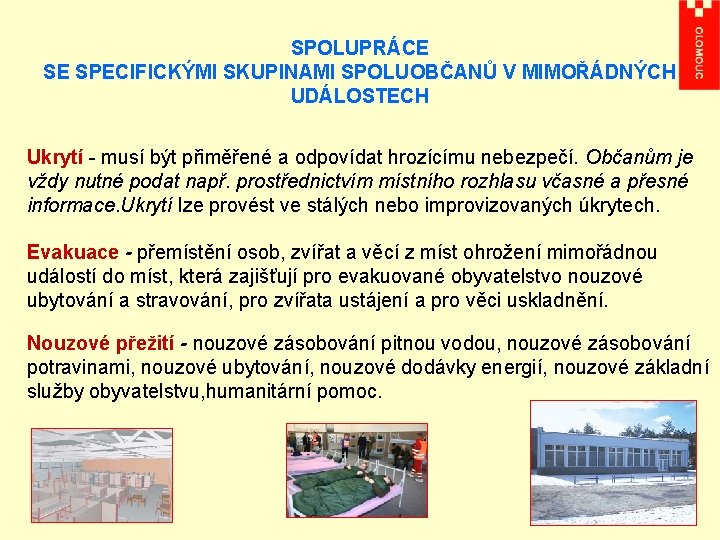 OLOMOUC

SPOLUPRÁCE
SE SPECIFICKÝMI SKUPINAMI SPOLUOBČANŮ V MIMOŘÁDNÝCH UDÁLOSTECH

Ukrytí - musí být přiměřené a odpovídat hrozícímu nebezpečí. Občanům je vždy nutné podat např. prostřednictvím místního rozhlasu včasné a přesné informace.Ukrytí lze provést ve stálých nebo improvizovaných úkrytech.

Evakuace - přemístění osob, zvířat a věcí z míst ohrožení mimořádnou událostí do míst, která zajišťují pro evakuované obyvatelstvo nouzové ubytování a stravování, pro zvířata ustájení a pro věci uskladnění.

Nouzové přežití - nouzové zásobování pitnou vodou, nouzové zásobování potravinami, nouzové ubytování, nouzové dodávky energií, nouzové základní služby obyvatelstvu,humanitární pomoc.